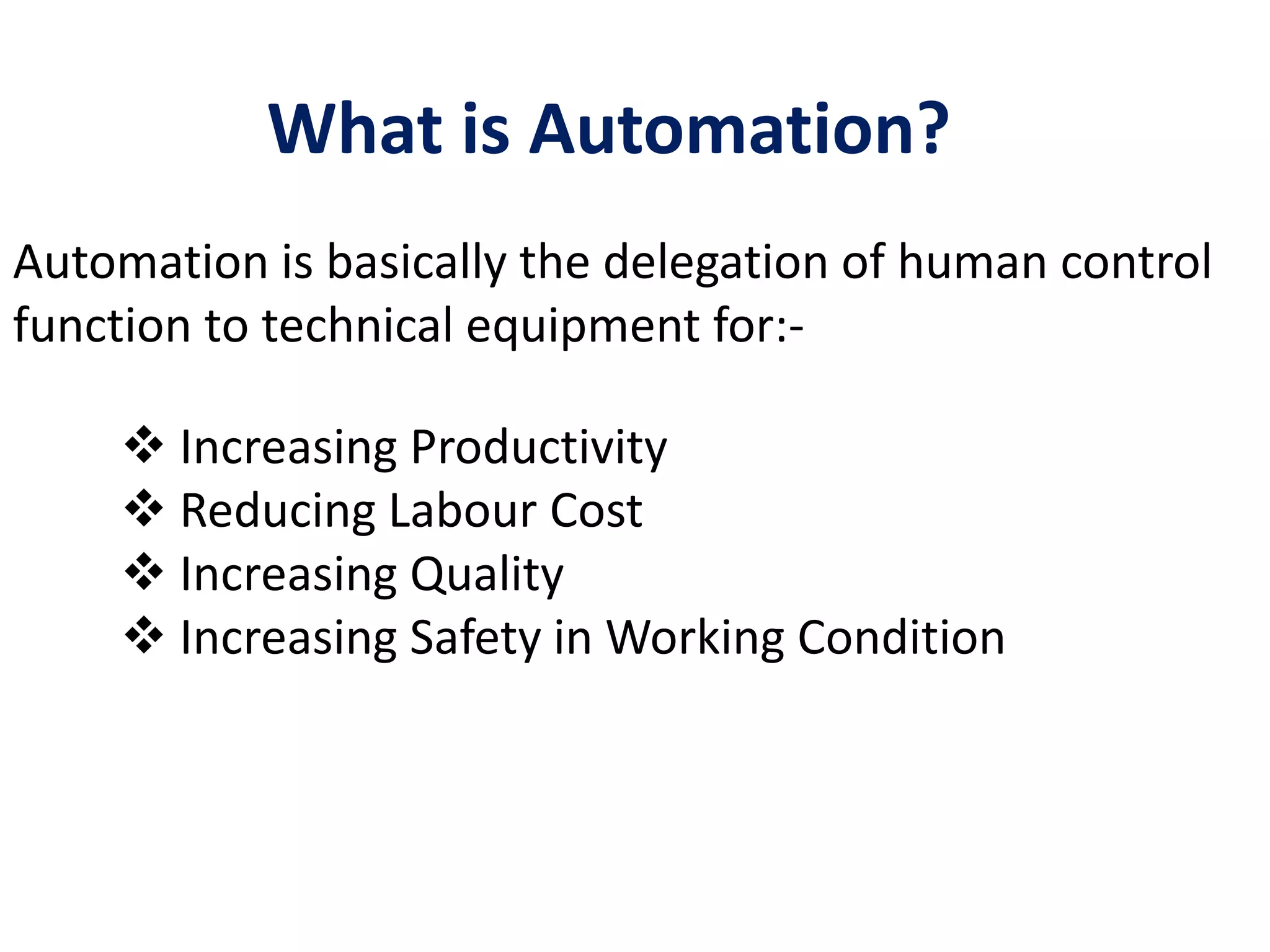 What is Automation?

Automation is basically the delegation of human control function to technical equipment for:-

❖ Increasing Productivity
❖ Reducing Labour Cost
❖ Increasing Quality
❖ Increasing Safety in Working Condition